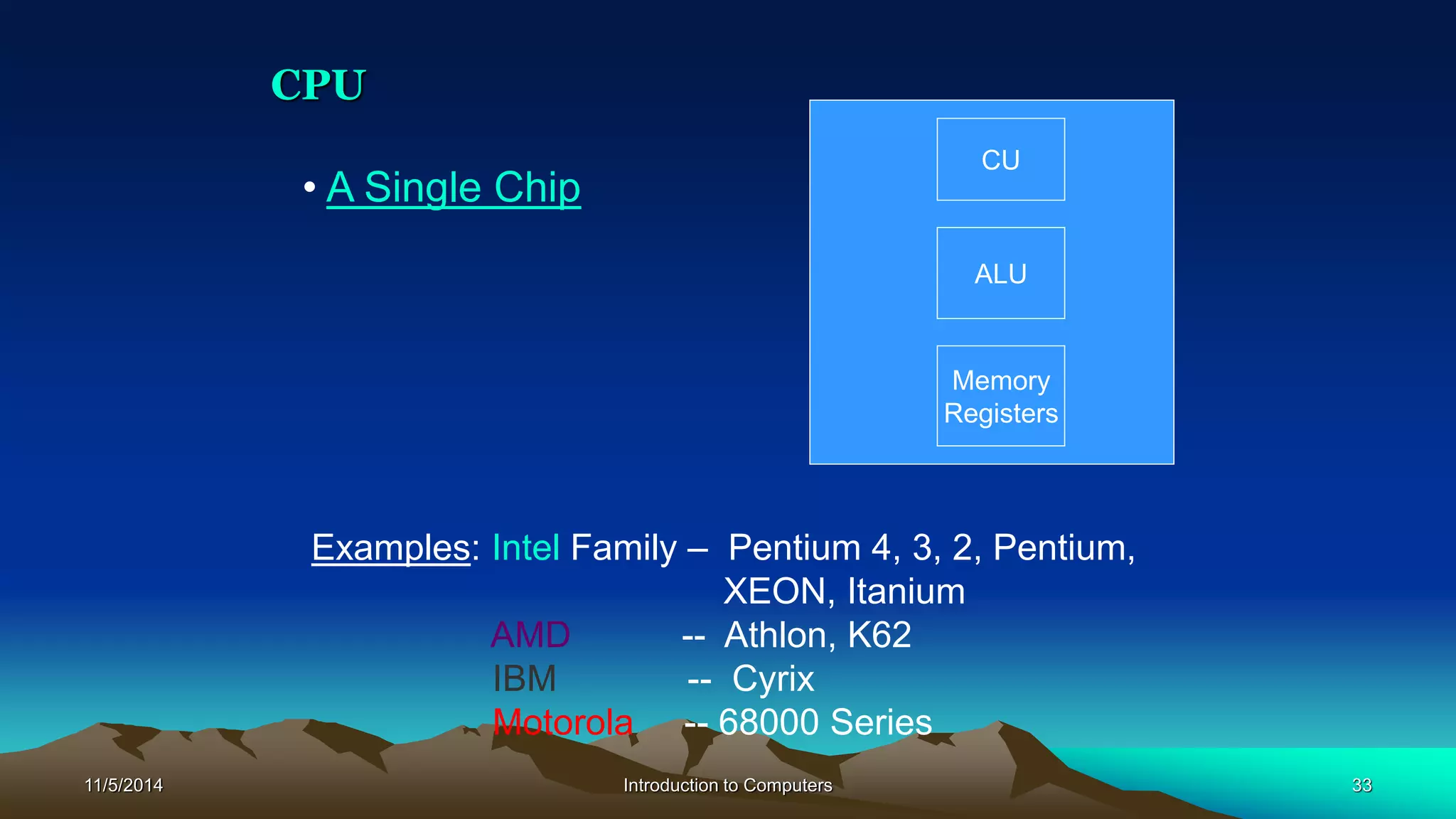 CPU

• A Single Chip

CU

ALU

Memory Registers

Examples: Intel Family – Pentium 4, 3, 2, Pentium, XEON, Itanium
AMD -- Athlon, K62
IBM -- Cyrix
Motorola -- 68000 Series

11/5/2014

Introduction to Computers

33